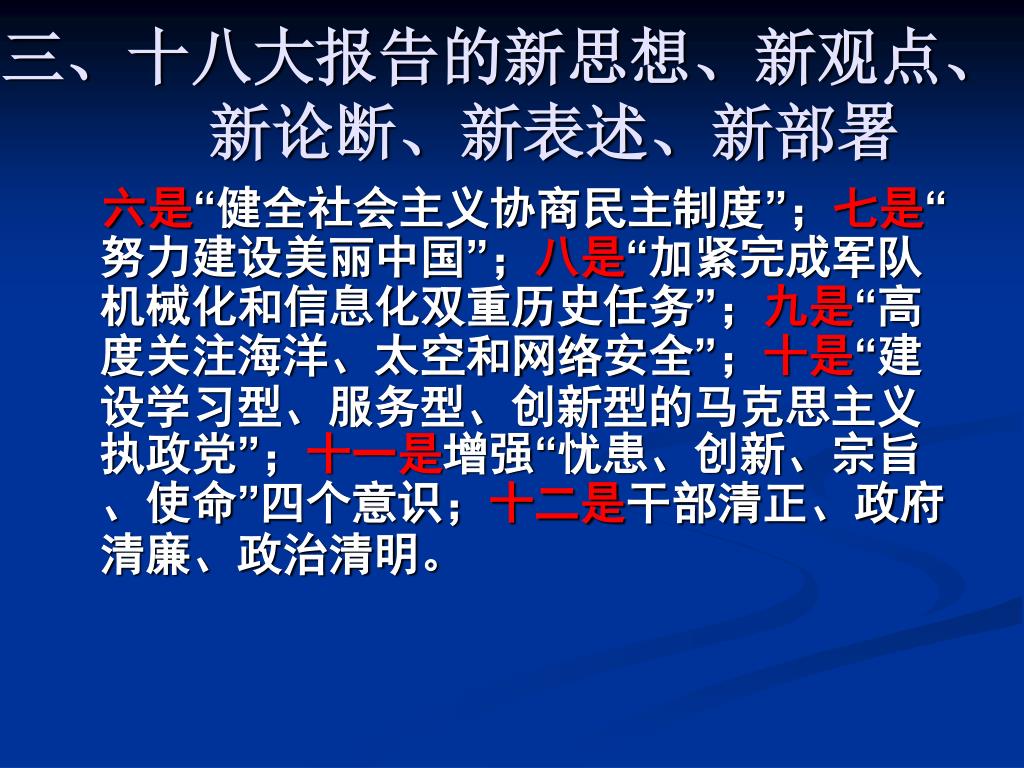 三、十八大报告的新思想、新观点、新论断、新表述、新部署

六是“健全社会主义协商民主制度”；七是“努力建设美丽中国”；八是“加紧完成军队机械化和信息化双重历史任务”；九是“高度关注海洋、太空和网络安全”；十是“建设学习型、服务型、创新型的马克思主义执政党”；十一是增强“忧患、创新、宗旨、使命”四个意识；十二是干部清正、政府清廉、政治清明。